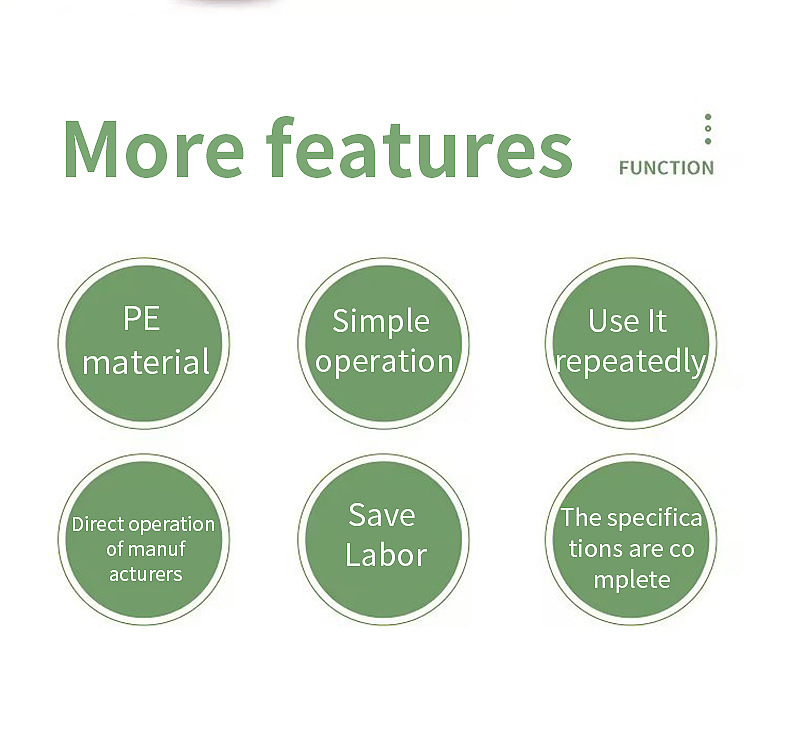 More features

FUNCTION

PE material

Simple operation

Use It repeatedly

Direct operation of manuf acturers

Save Labor

The specifica tions are co mplete